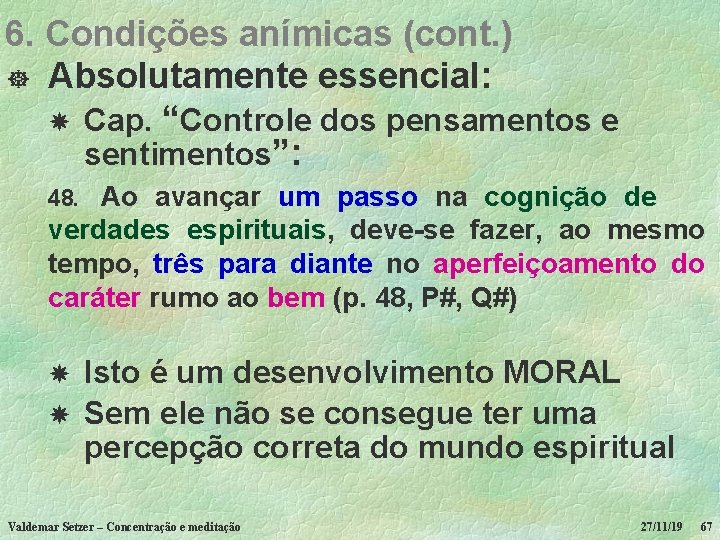 6. Condições anímicas (cont.)

Absolutamente essencial:

Cap. “Controle dos pensamentos e sentimentos”:

48. Ao avançar um passo na cognição de verdades espirituais, deve-se fazer, ao mesmo tempo, três para diante no aperfeiçoamento do caráter rumo ao bem (p. 48, P#, Q#)

Isto é um desenvolvimento MORAL

Sem ele não se consegue ter uma percepção correta do mundo espiritual

Valdemar Setzer – Concentração e meditação 27/11/19 67